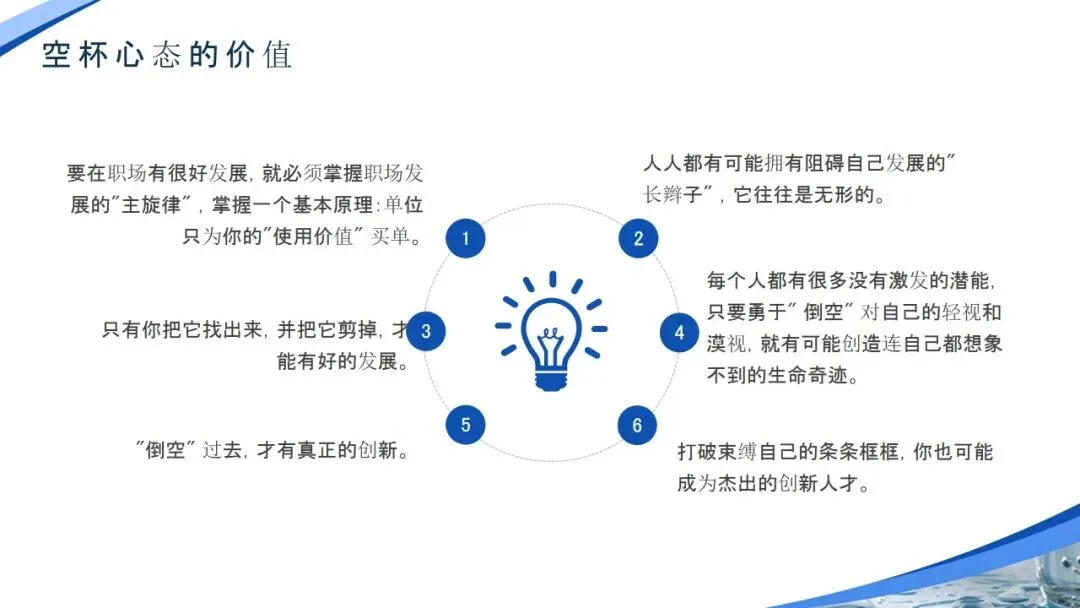 空杯心态的价值

要在职场有很好发展，就必须掌握职场发展的"主旋律"，掌握一个基本原理：单位只为你的"使用价值"买单。

1

人人都有可能拥有阻碍自己发展的"长辫子"，它往往是无形的。

2

只有你把它找出来，并把它剪掉，才能有好的发展。

3

每个人都有很多没有激发的潜能，只要勇于"倒空"对自己的轻视和漠视，就有可能创造连自己都想象不到的生命奇迹。

4

"倒空"过去，才有真正的创新。

5

打破束缚自己的条条框框，你也可能成为杰出的创新人才。

6